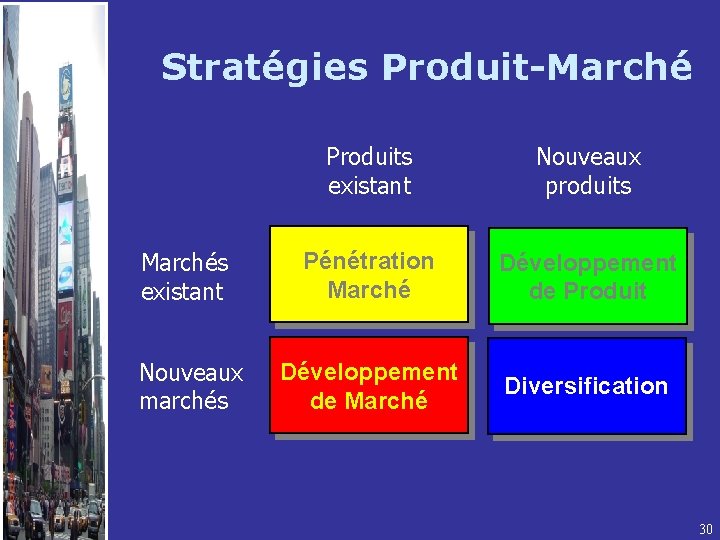 Stratégies Produit-Marché

| | Produits existant | Nouveaux produits |
|---|---|---|
| Marchés existant | Pénétration Marché | Développement de Produit |
| Nouveaux marchés | Développement de Marché | Diversification |

30